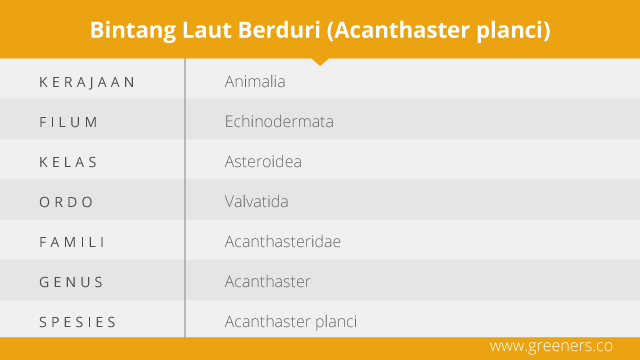 Bintang Laut Berduri (Acanthaster planci)

| KERAJAAN | Animalia |
|---|---|
| FILUM | Echinodermata |
| KELAS | Asteroidea |
| ORDO | Valvatida |
| FAMILI | Acanthasteridae |
| GENUS | Acanthaster |
| SPESIES | Acanthaster planci |

www.greeners.co